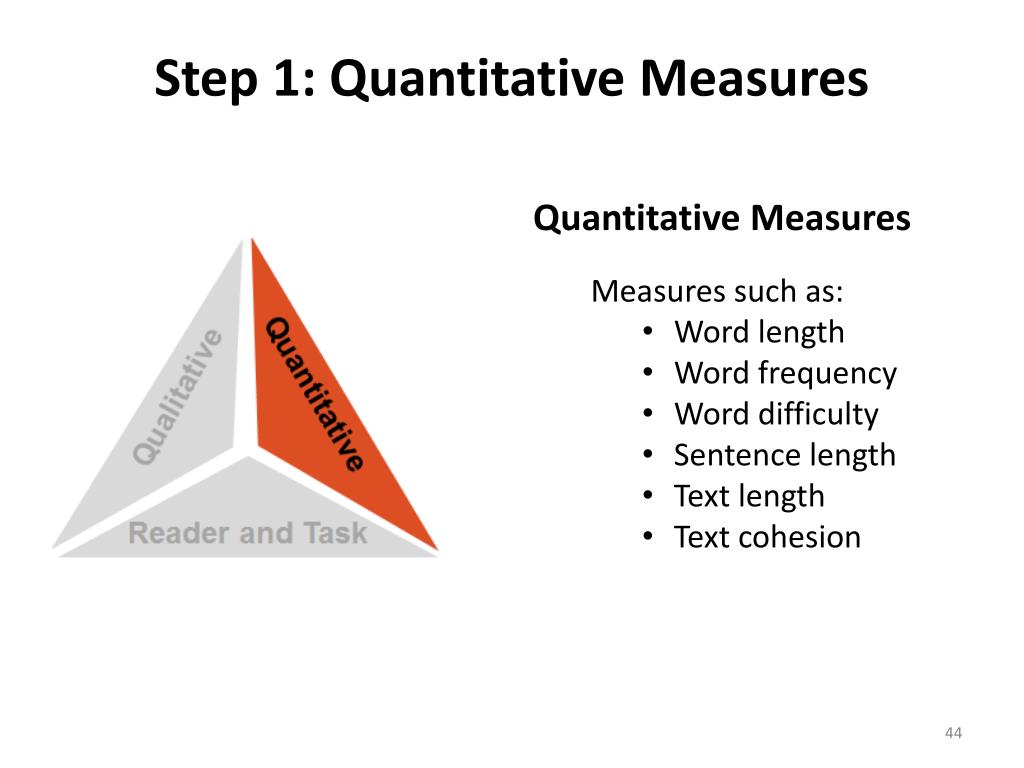 Step 1: Quantitative Measures

Qualitative
Quantitative
Reader and Task

Quantitative Measures

Measures such as:
• Word length
• Word frequency
• Word difficulty
• Sentence length
• Text length
• Text cohesion

44